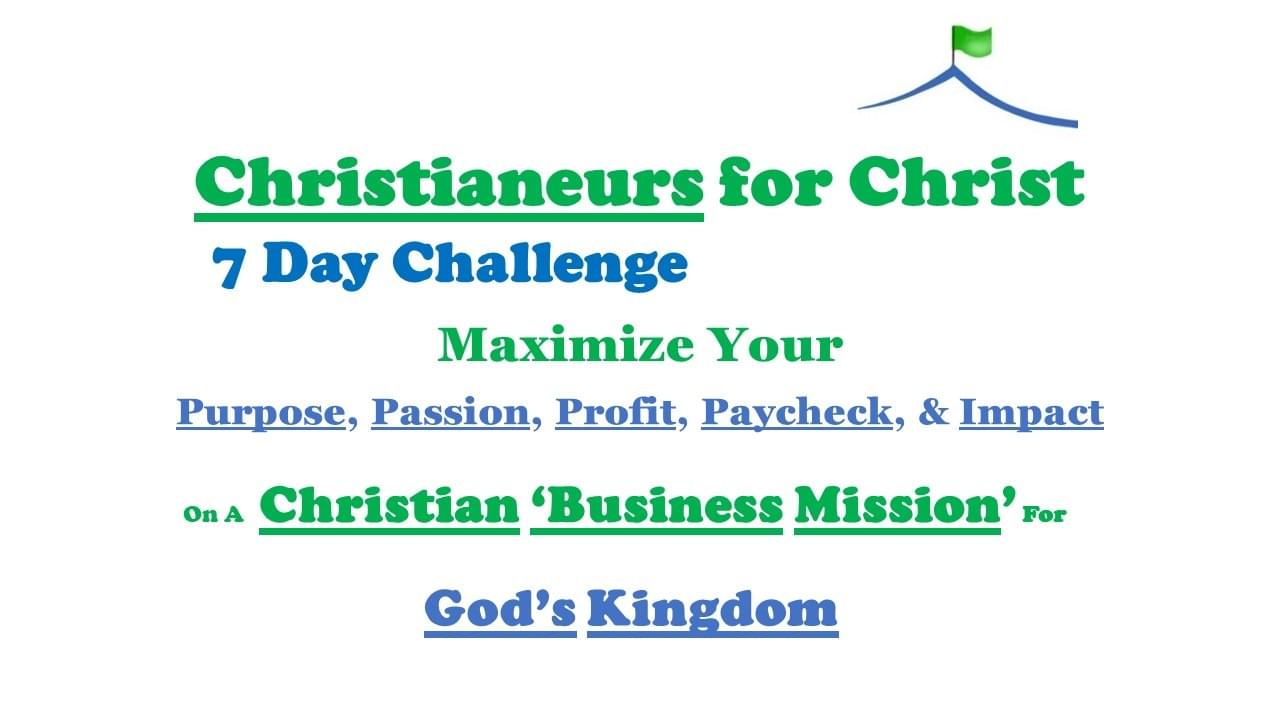 Christianeurs for Christ
7 Day Challenge

Maximize Your

Purpose, Passion, Profit, Paycheck, & Impact

On A Christian 'Business Mission' For

God's Kingdom